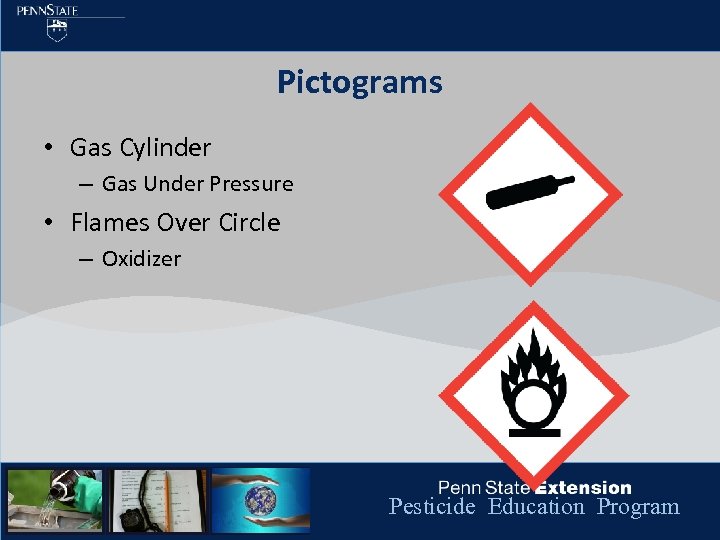 PENNSTATE

Pictograms

• Gas Cylinder
– Gas Under Pressure
• Flames Over Circle
– Oxidizer

Penn State Extension
Pesticide Education Program